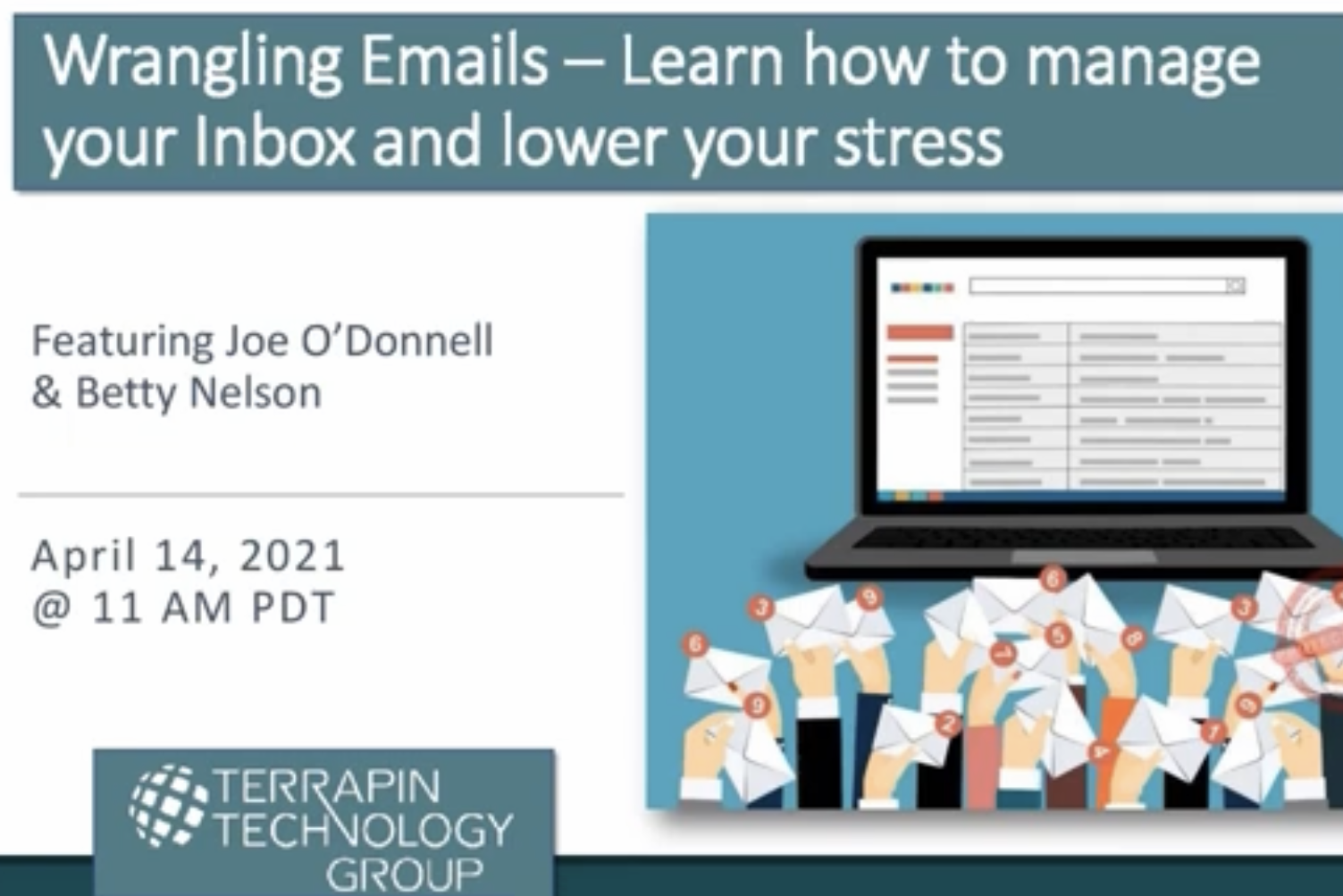 Wrangling Emails – Learn how to manage your Inbox and lower your stress

Featuring Joe O'Donnell & Betty Nelson

April 14, 2021 @ 11 AM PDT

TERRAPIN TECHNOLOGY GROUP